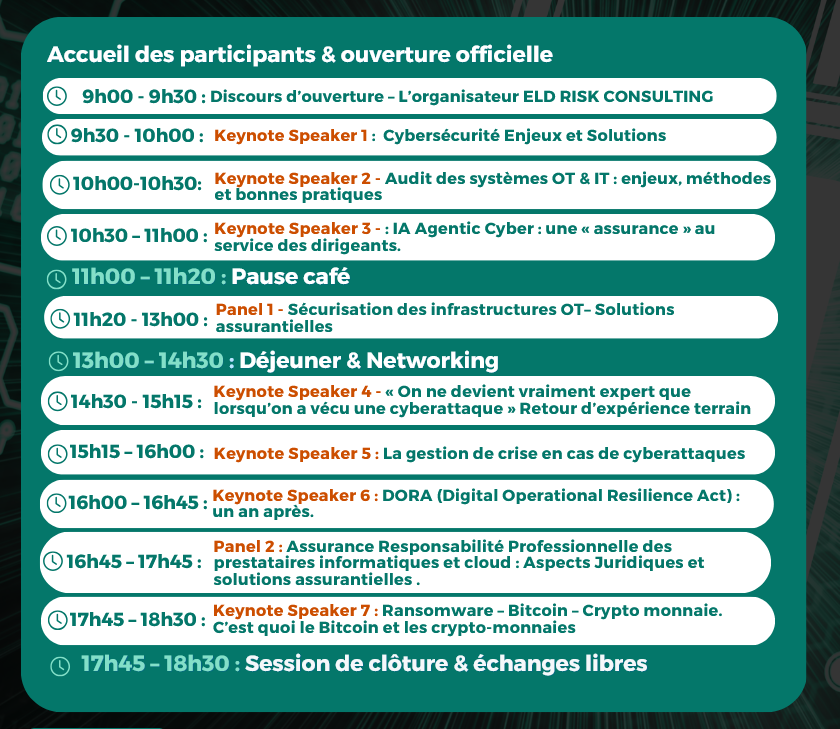 Accueil des participants & ouverture officielle

9h00 - 9h30 : Discours d'ouverture – L'organisateur ELD RISK CONSULTING

9h30 - 10h00 : Keynote Speaker 1 : Cybersécurité Enjeux et Solutions

10h00-10h30: Keynote Speaker 2 - Audit des systèmes OT & IT : enjeux, méthodes et bonnes pratiques

10h30 – 11h00 : Keynote Speaker 3 - : IA Agentic Cyber : une « assurance » au service des dirigeants.

11h00 – 11h20 : Pause café

11h20 - 13h00 : Panel 1 - Sécurisation des infrastructures OT– Solutions assurantielles

13h00 – 14h30 : Déjeuner & Networking

14h30 - 15h15 : Keynote Speaker 4 - « On ne devient vraiment expert que lorsqu'on a vécu une cyberattaque » Retour d'expérience terrain

15h15 – 16h00 : Keynote Speaker 5 : La gestion de crise en cas de cyberattaques

16h00 – 16h45 : Keynote Speaker 6 : DORA (Digital Operational Resilience Act) : un an après.

16h45 – 17h45 : Panel 2 : Assurance Responsabilité Professionnelle des prestataires informatiques et cloud : Aspects Juridiques et solutions assurantielles .

17h45 – 18h30 : Keynote Speaker 7 : Ransomware – Bitcoin – Crypto monnaie. C'est quoi le Bitcoin et les crypto-monnaies

17h45 – 18h30 : Session de clôture & échanges libres